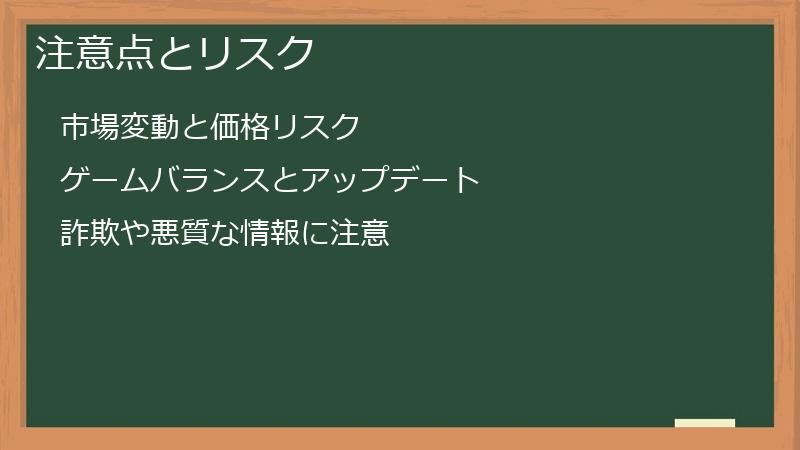 注意点とリスク

市場変動と価格リスク

ゲームバランスとアップデート

詐欺や悪質な情報に注意